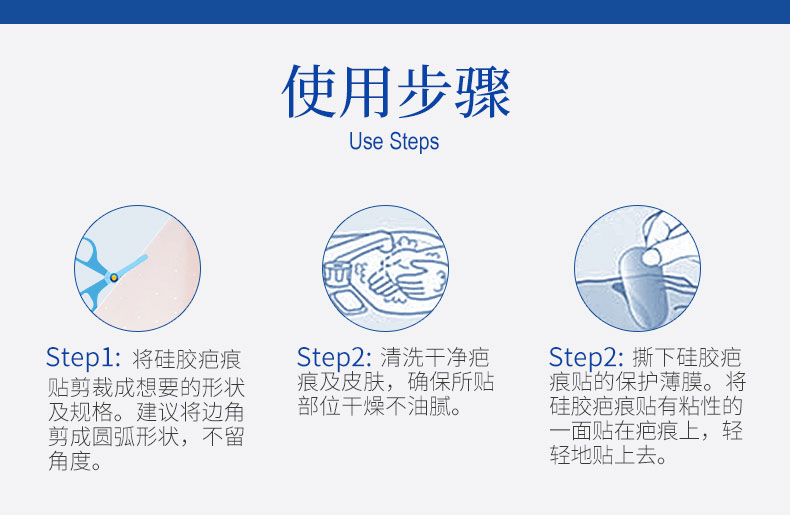 使用步骤
Use Steps

Step1: 将硅胶疤痕贴剪裁成想要的形状及规格。建议将边角剪成圆弧形状，不留角度。

Step2: 清洗干净疤痕及皮肤，确保所贴部位干燥不油腻。

Step2: 撕下硅胶疤痕贴的保护薄膜。将硅胶疤痕贴有粘性的一面贴在疤痕上，轻轻地贴上去。